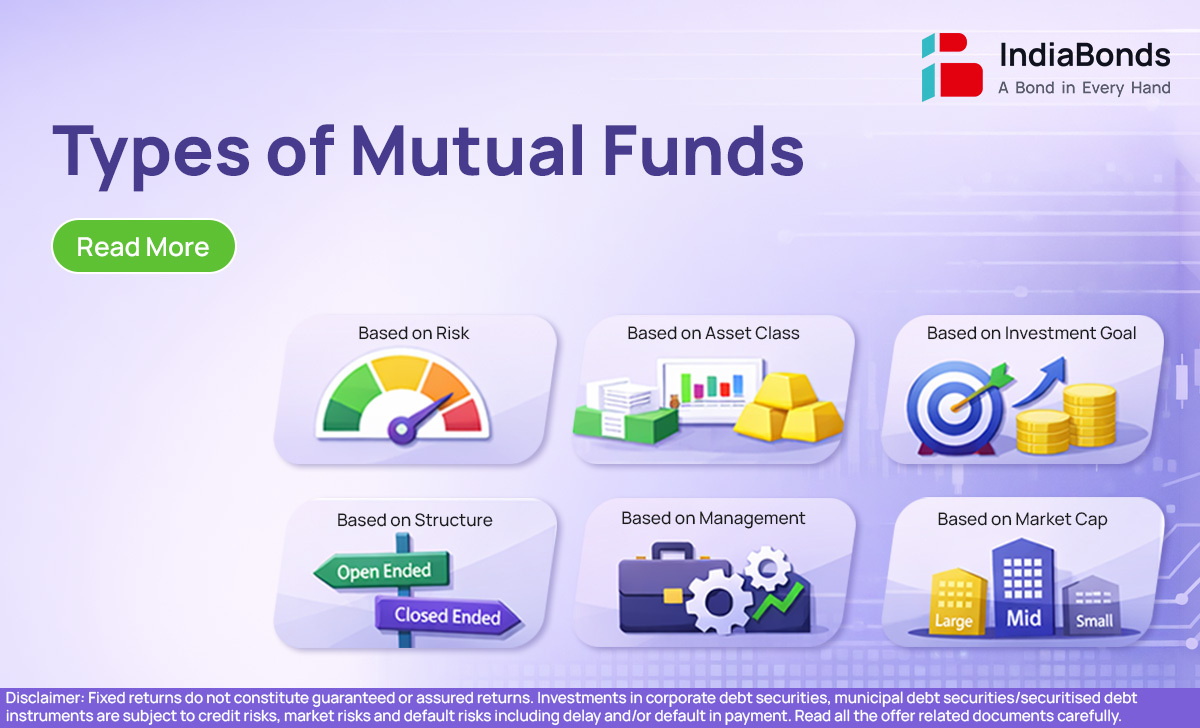 IndiaBonds
A Bond in Every Hand

Types of Mutual Funds

Read More

Based on Risk

Based on Asset Class

Based on Investment Goal

Based on Structure

Open Ended

Closed Ended

Based on Management

Based on Market Cap

Large

Mid

Small

Disclaimer: Fixed returns do not constitute guaranteed or assured returns. Investments in corporate debt securities, municipal debt securities/securitised debt instruments are subject to credit risks, market risks and default risks including delay and/or default in payment. Read all the offer related documents carefully.